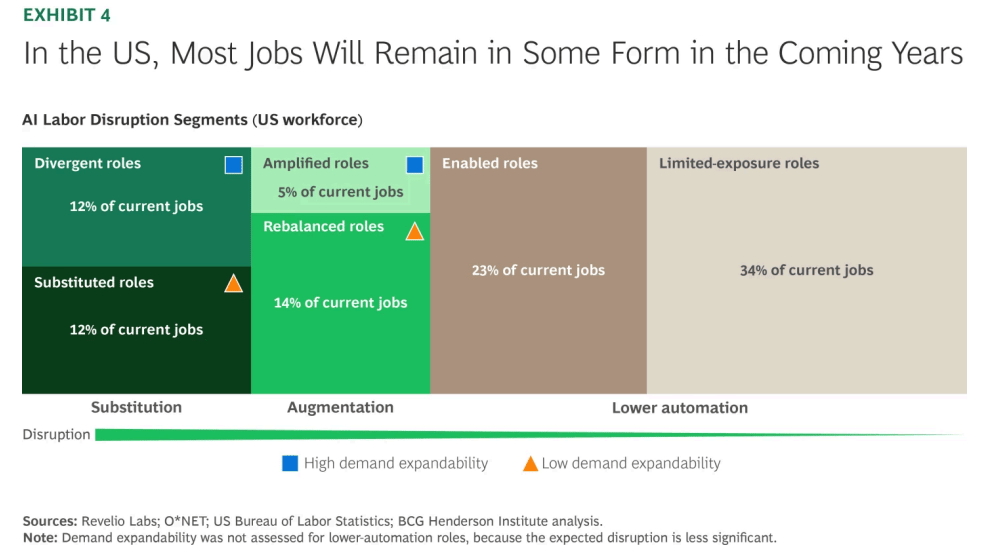 EXHIBIT 4
In the US, Most Jobs Will Remain in Some Form in the Coming Years

AI Labor Disruption Segments (US workforce)

Divergent roles
12% of current jobs

Substituted roles
12% of current jobs

Amplified roles
5% of current jobs

Rebalanced roles
14% of current jobs

Enabled roles
23% of current jobs

Limited-exposure roles
34% of current jobs

Substitution
Augmentation
Lower automation

Disruption

High demand expandability
Low demand expandability

Sources: Revelio Labs; O*NET; US Bureau of Labor Statistics; BCG Henderson Institute analysis.
Note: Demand expandability was not assessed for lower-automation roles, because the expected disruption is less significant.